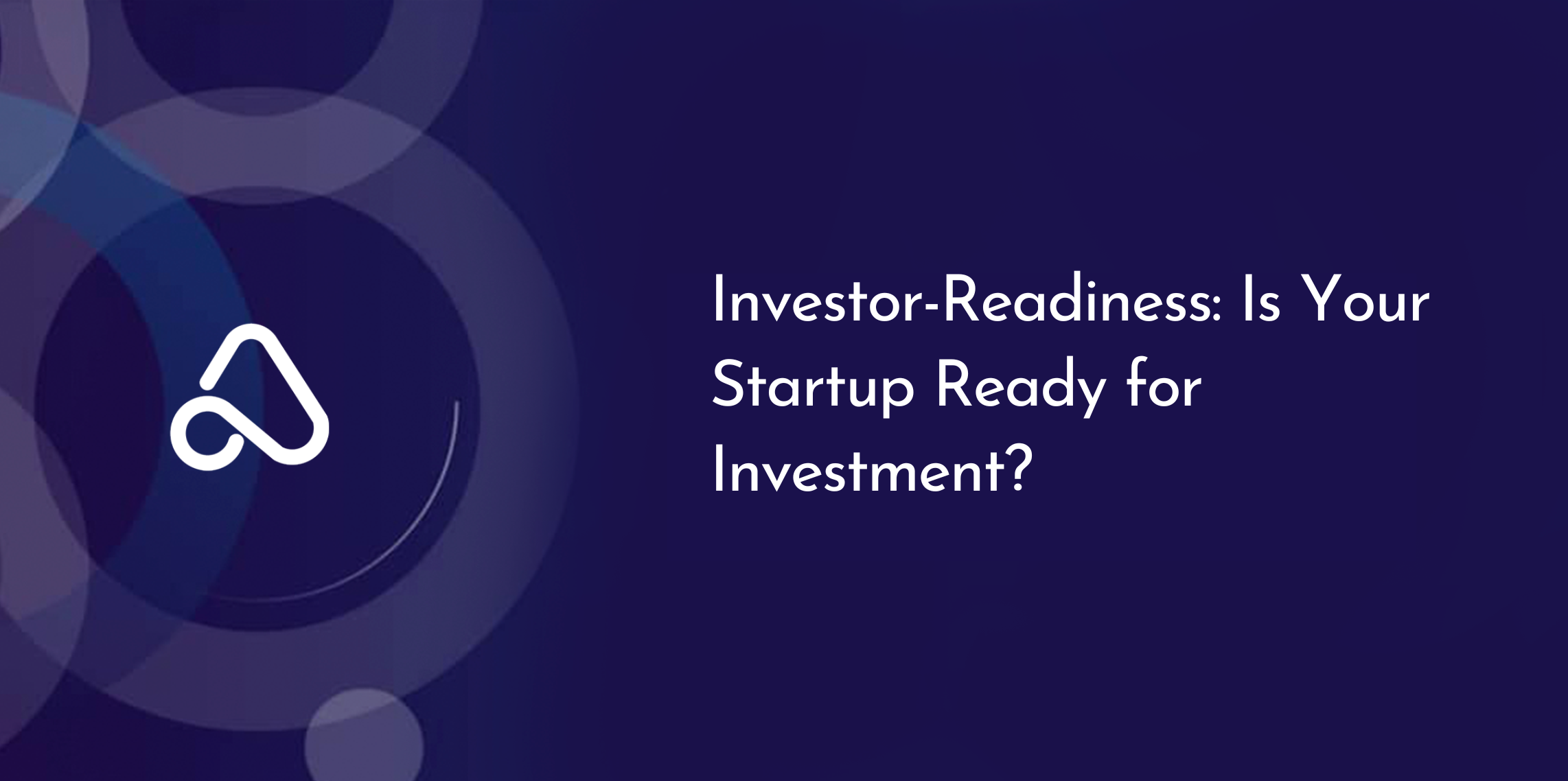 Investor-Readiness: Is Your Startup Ready for Investment?